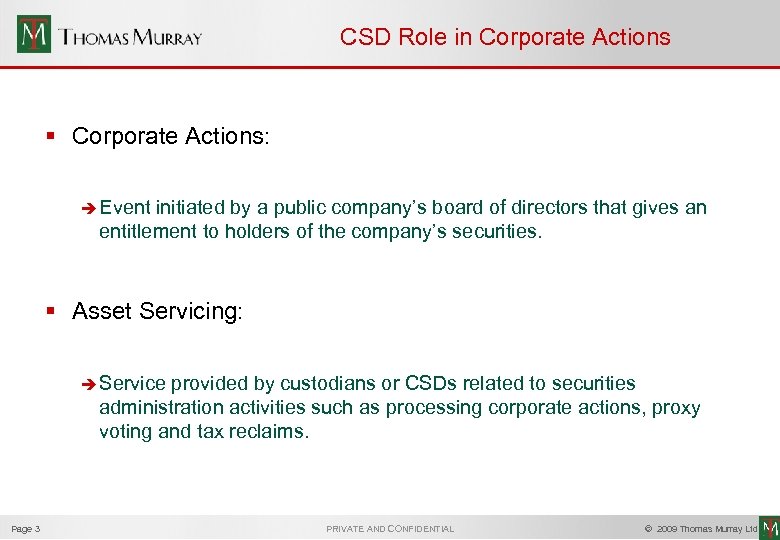 THOMAS MURRAY

CSD Role in Corporate Actions

▪ Corporate Actions:

➔ Event initiated by a public company's board of directors that gives an entitlement to holders of the company's securities.

▪ Asset Servicing:

➔ Service provided by custodians or CSDs related to securities administration activities such as processing corporate actions, proxy voting and tax reclaims.

Page 3

PRIVATE AND CONFIDENTIAL

© 2009 Thomas Murray Ltd